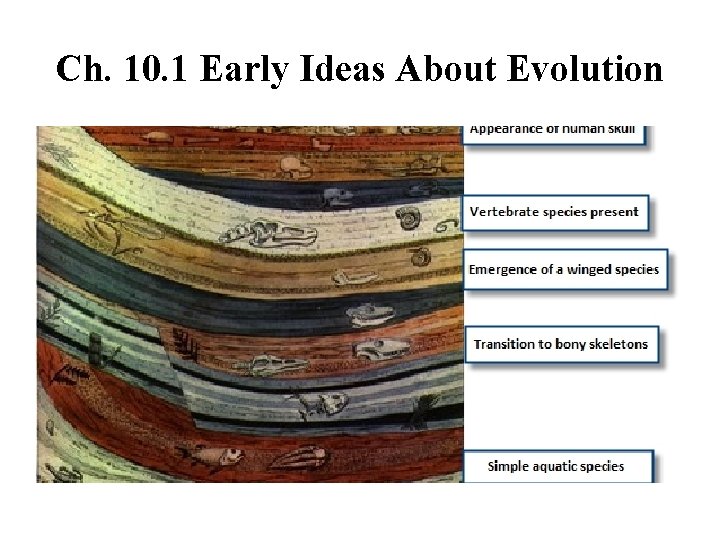 Ch. 10.1 Early Ideas About Evolution

Appearance of human skull

Vertebrate species present

Emergence of a winged species

Transition to bony skeletons

Simple aquatic species